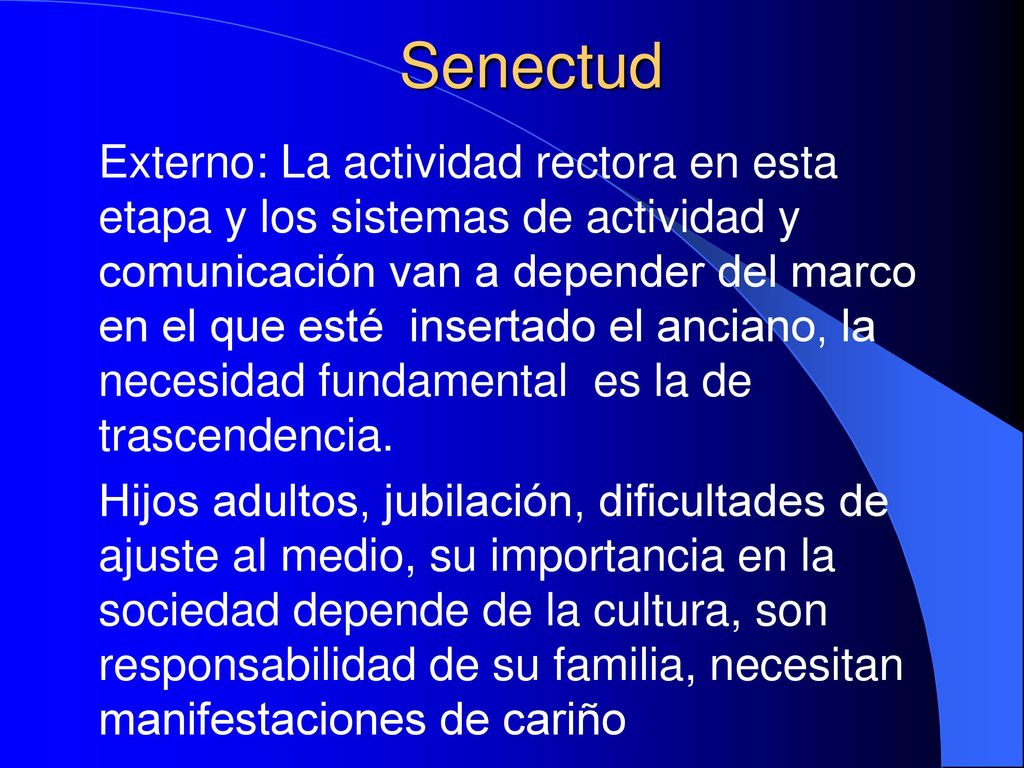 Senectud

Externo: La actividad rectora en esta etapa y los sistemas de actividad y comunicación van a depender del marco en el que esté insertado el anciano, la necesidad fundamental es la de trascendencia.

Hijos adultos, jubilación, dificultades de ajuste al medio, su importancia en la sociedad depende de la cultura, son responsabilidad de su familia, necesitan manifestaciones de cariño